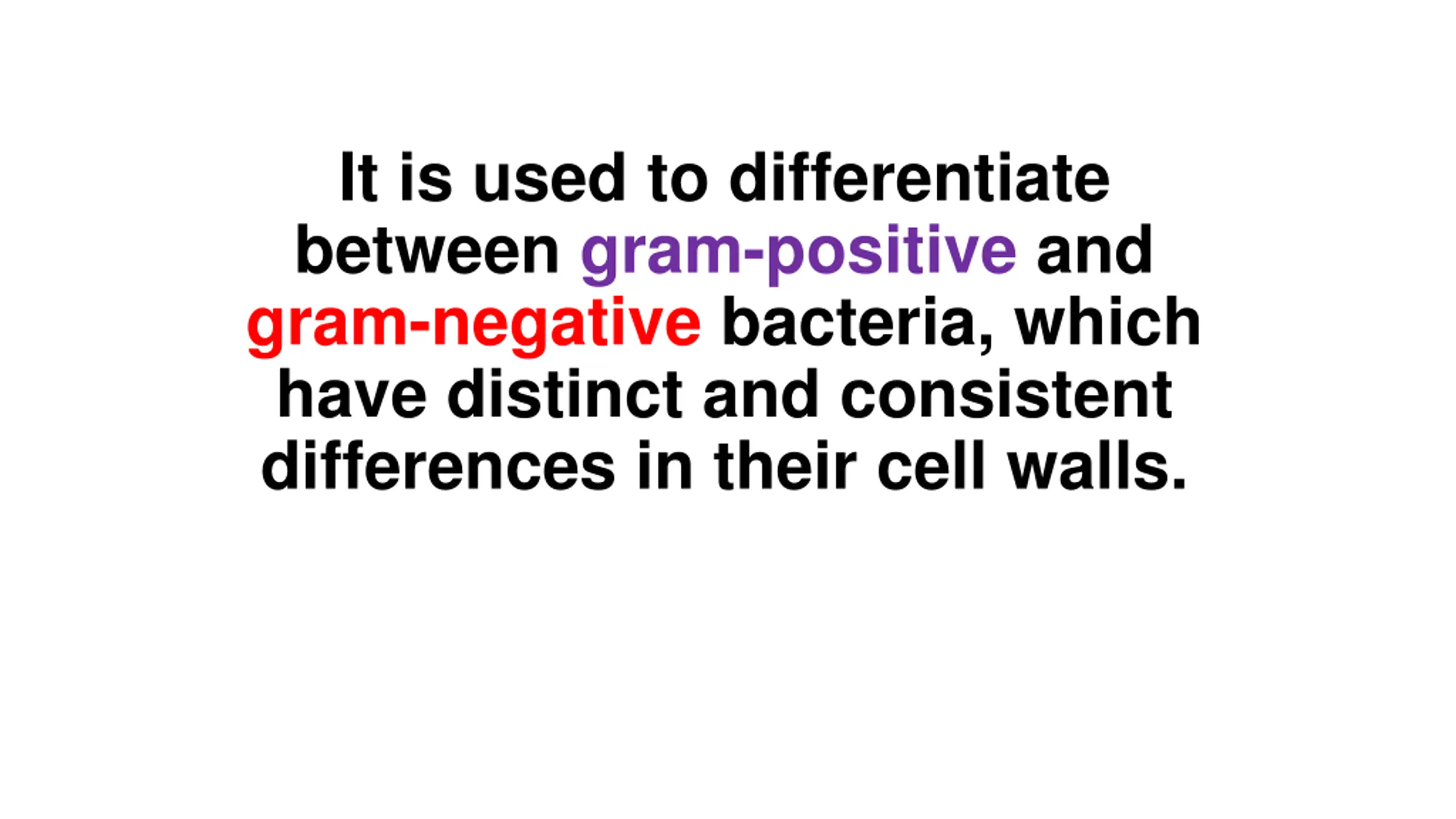 It is used to differentiate between gram-positive and gram-negative bacteria, which have distinct and consistent differences in their cell walls.